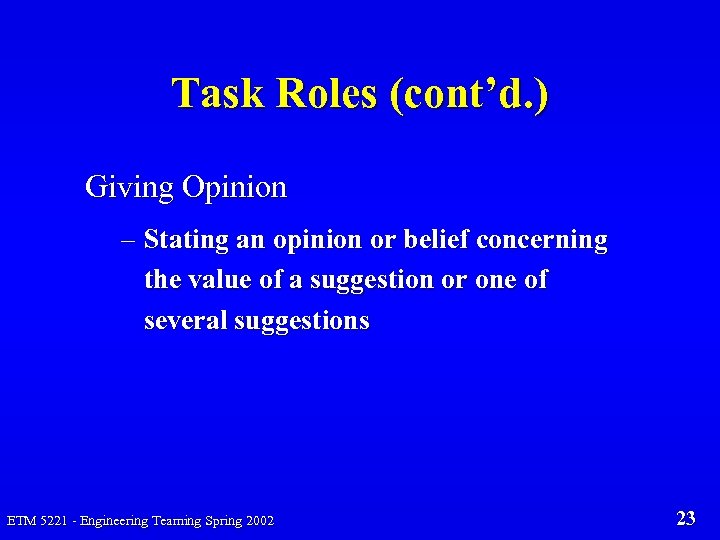 Task Roles (cont'd.)

Giving Opinion

– Stating an opinion or belief concerning the value of a suggestion or one of several suggestions

ETM 5221 - Engineering Teaming Spring 2002

23